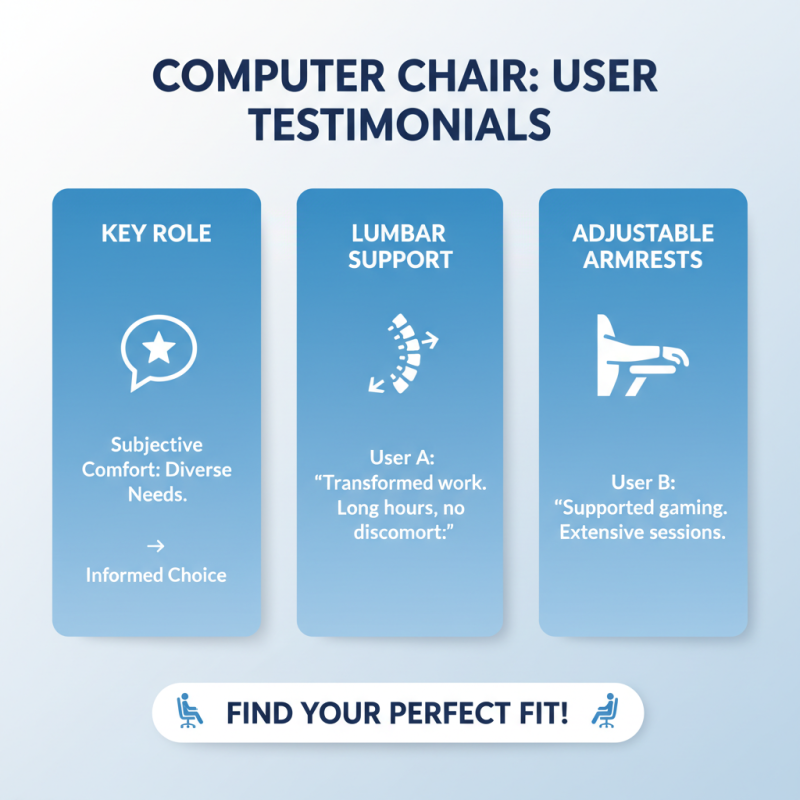 COMPUTER CHAIR: USER TESTIMONIALS

KEY ROLE

Subjective Comfort: Diverse Needs.

→

Informed Choice

LUMBAR SUPPORT

User A: “Transformed work. Long hours, no discomort:”

ADJUSTABLE ARMRESTS

User B: “Supported gaming. Extensive sessions.

FIND YOUR PERFECT FIT!